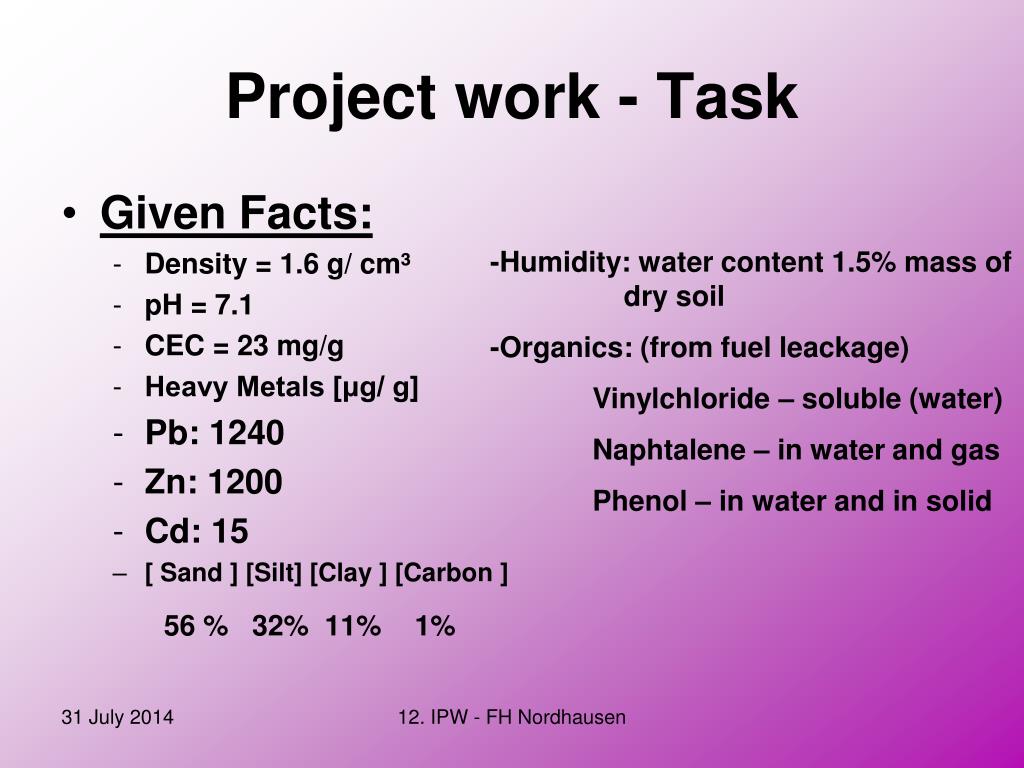 Project work - Task

• Given Facts:
- Density = 1.6 g/ cm³
- pH = 7.1
- CEC = 23 mg/g
- Heavy Metals [µg/ g]
- Pb: 1240
- Zn: 1200
- Cd: 15
– [ Sand ] [Silt] [Clay ] [Carbon ]

56 % 32% 11% 1%

-Humidity: water content 1.5% mass of dry soil

-Organics: (from fuel leackage)

Vinylchloride – soluble (water)

Naphtalene – in water and gas

Phenol – in water and in solid

31 July 2014

12. IPW - FH Nordhausen